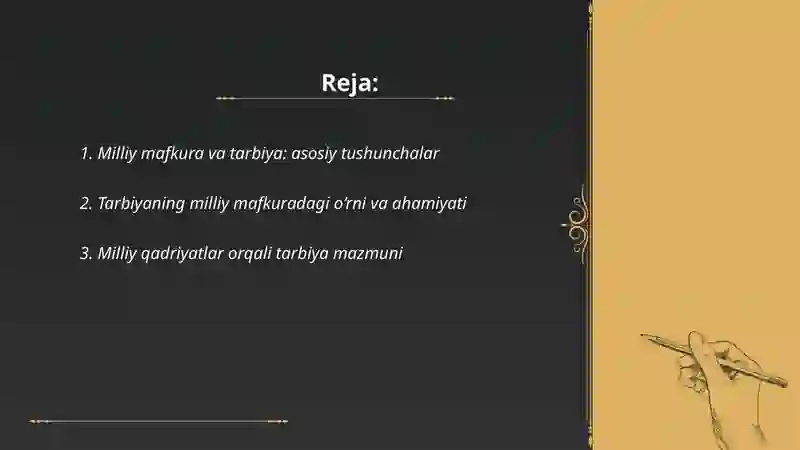 Reja:

1. Milliy mafkura va tarbiya: asosiy tushunchalar

2. Tarbiyaning milliy mafkuradagi o'rni va ahamiyati

3. Milliy qadriyatlar orqali tarbiya mazmuni